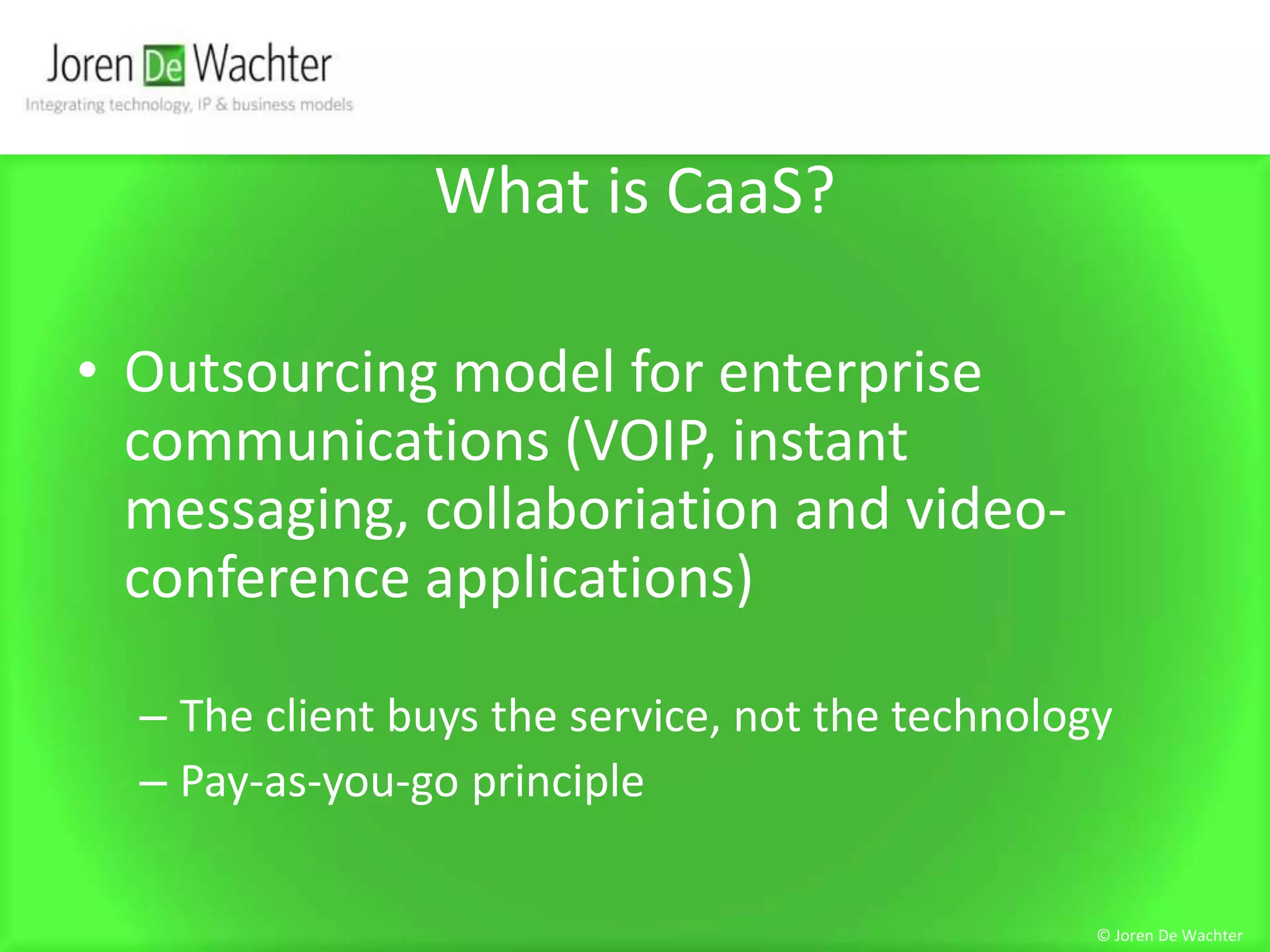 Joren De Wachter
Integrating technology, IP & business models

What is CaaS?

• Outsourcing model for enterprise communications (VOIP, instant messaging, collaboriation and video-conference applications)

– The client buys the service, not the technology
– Pay-as-you-go principle

© Joren De Wachter